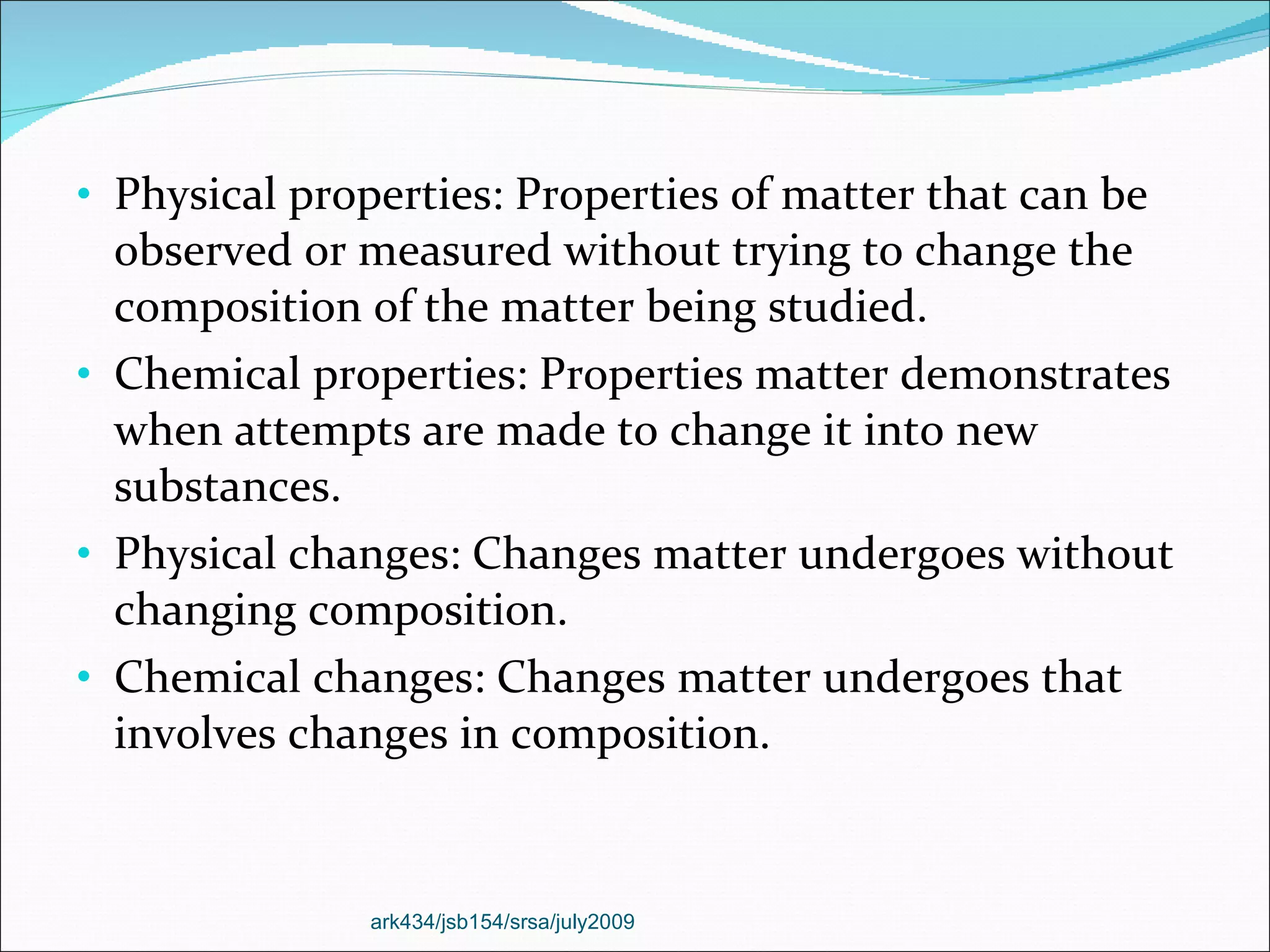 • Physical properties: Properties of matter that can be observed or measured without trying to change the composition of the matter being studied.
• Chemical properties: Properties matter demonstrates when attempts are made to change it into new substances.
• Physical changes: Changes matter undergoes without changing composition.
• Chemical changes: Changes matter undergoes that involves changes in composition.

ark434/jsb154/srsa/july2009